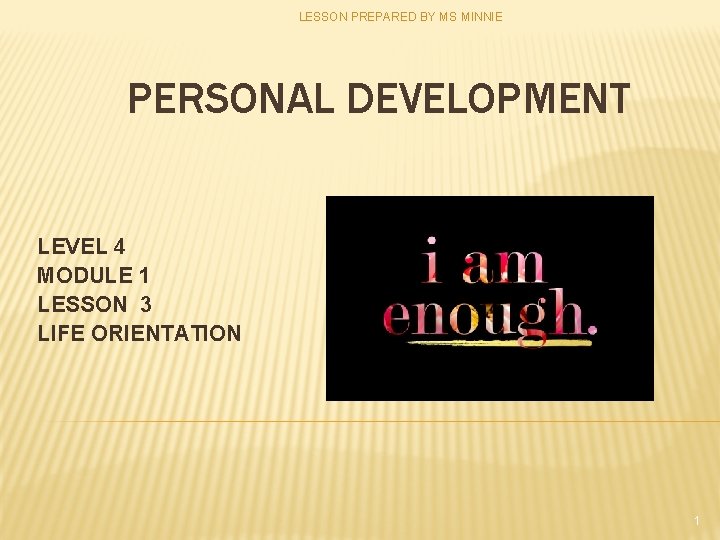 LESSON PREPARED BY MS MINNIE

PERSONAL DEVELOPMENT

LEVEL 4
MODULE 1
LESSON 3
LIFE ORIENTATION

i am enough.

1